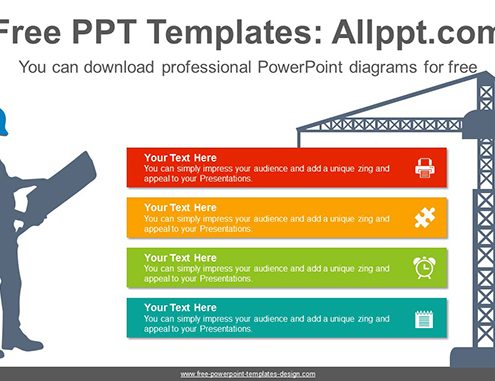 Free PPT Templates: Allppt.com

You can download professional PowerPoint diagrams for free

Your Text Here
You can simply impress your audience and add a unique zing and appeal to your Presentations.

Your Text Here
You can simply impress your audience and add a unique zing and appeal to your Presentations.

Your Text Here
You can simply impress your audience and add a unique zing and appeal to your Presentations.

Your Text Here
You can simply impress your audience and add a unique zing and appeal to your Presentations.

www.free-powerpoint-templates-design.com